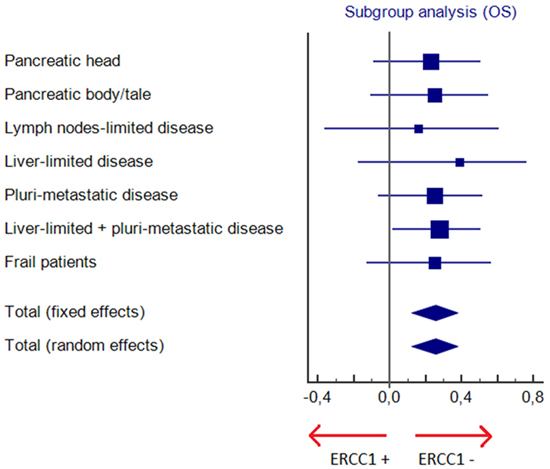 Subgroup analysis (OS)

Pancreatic head

Pancreatic body/tale

Lymph nodes-limited disease

Liver-limited disease

Pluri-metastatic disease

Liver-limited + pluri-metastatic disease

Frail patients

Total (fixed effects)

Total (random effects)

-0,4 0,0 0,4 0,8

ERCC1 + ERCC1 -